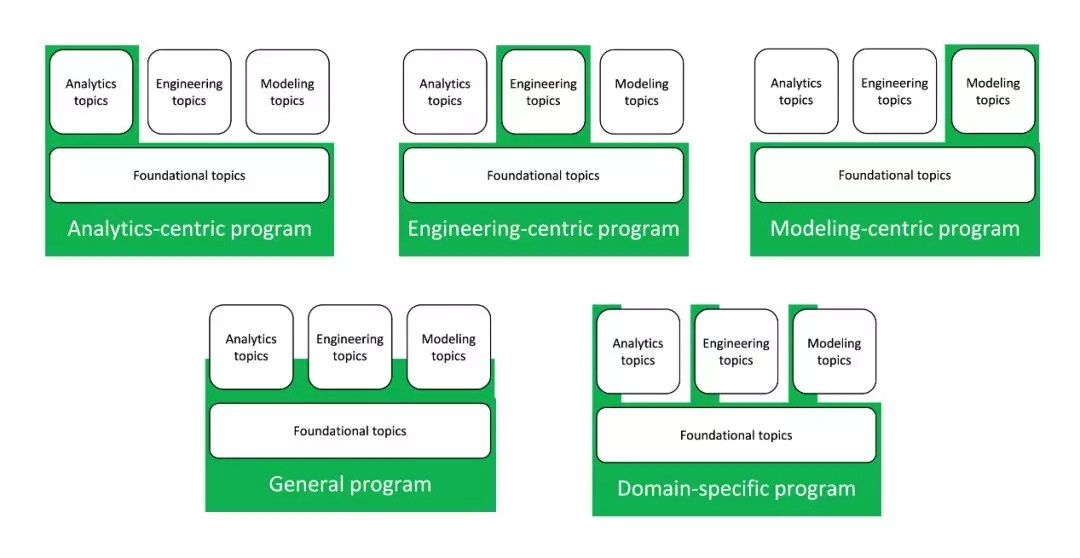 Analytics topics

Engineering topics

Modeling topics

Foundational topics

Analytics-centric program

Analytics topics

Engineering topics

Modeling topics

Foundational topics

Engineering-centric program

Analytics topics

Engineering topics

Modeling topics

Foundational topics

Modeling-centric program

Analytics topics

Engineering topics

Modeling topics

Foundational topics

General program

Analytics topics

Engineering topics

Modeling topics

Foundational topics

Domain-specific program